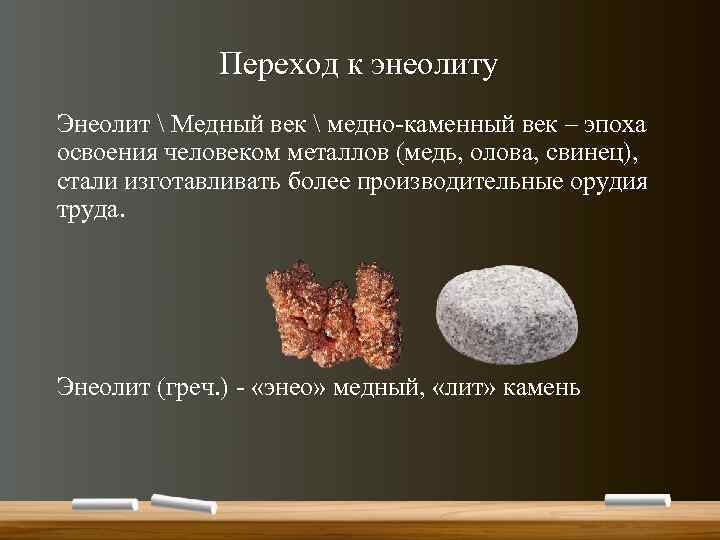 Переход к энеолиту

Энеолит \ Медный век \ медно-каменный век – эпоха освоения человеком металлов (медь, олова, свинец), стали изготавливать более производительные орудия труда.

Энеолит (греч.) - «энео» медный, «лит» камень